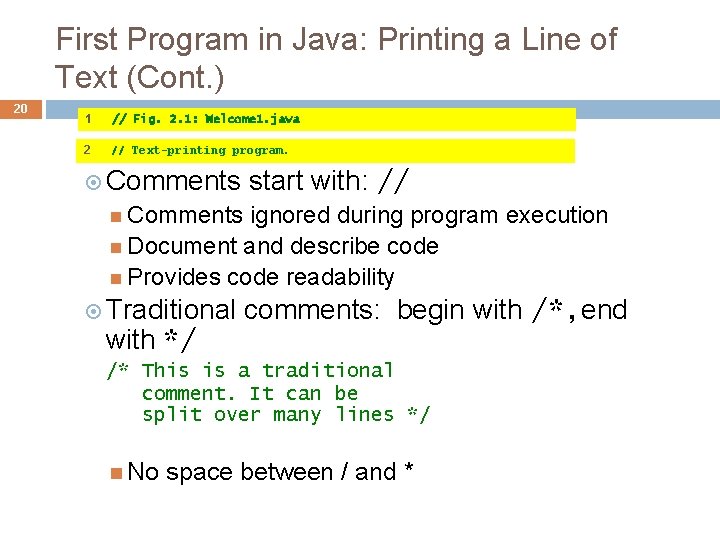 First Program in Java: Printing a Line of Text (Cont.)

20

1 // Fig. 2.1: Welcome1.java

2 // Text-printing program.

Comments start with: //

Comments ignored during program execution

Document and describe code

Provides code readability

Traditional comments: begin with /*, end with */

/* This is a traditional
comment. It can be
split over many lines */

No space between / and *